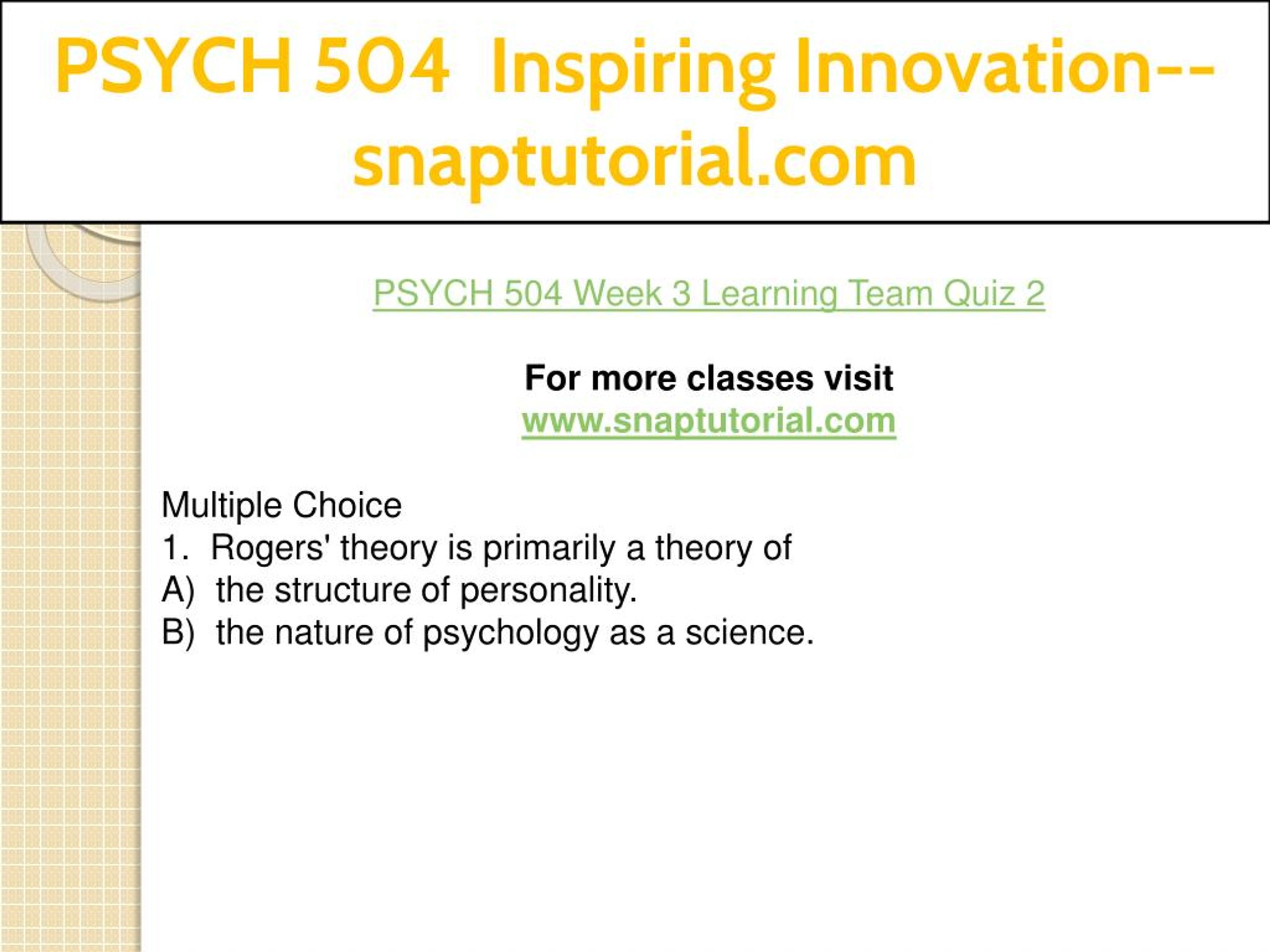 PSYCH 504 Inspiring Innovation--snaptutorial.com

PSYCH 504 Week 3 Learning Team Quiz 2

For more classes visit
www.snaptutorial.com

Multiple Choice
1. Rogers' theory is primarily a theory of
A) the structure of personality.
B) the nature of psychology as a science.